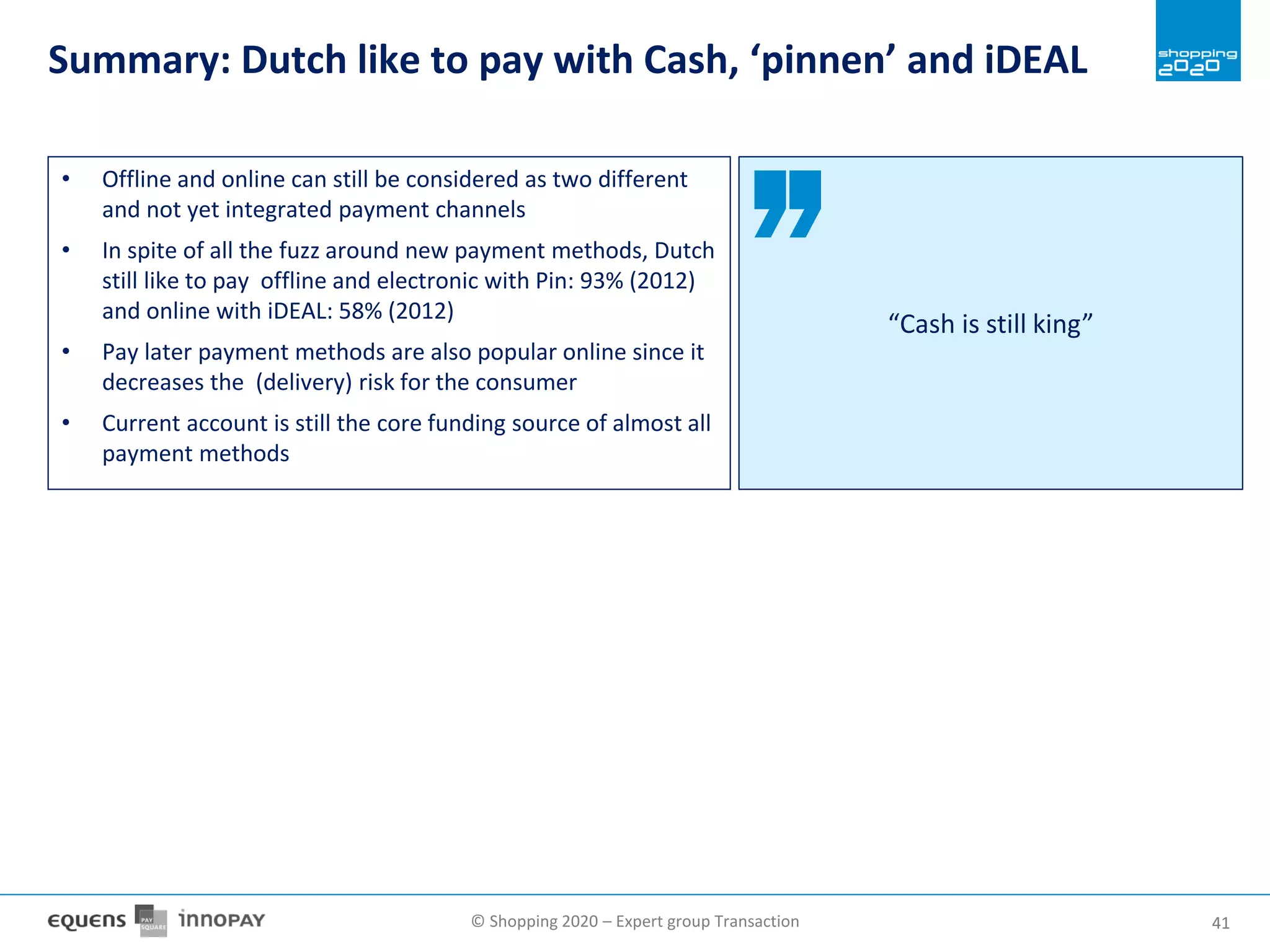 Summary: Dutch like to pay with Cash, ‘pinnen’ and iDEAL

shopping 2020

• Offline and online can still be considered as two different and not yet integrated payment channels

• In spite of all the fuzz around new payment methods, Dutch still like to pay offline and electronic with Pin: 93% (2012) and online with iDEAL: 58% (2012)

• Pay later payment methods are also popular online since it decreases the (delivery) risk for the consumer

• Current account is still the core funding source of almost all payment methods

“Cash is still king”

equens PAY SQUARE innopay

© Shopping 2020 – Expert group Transaction

41